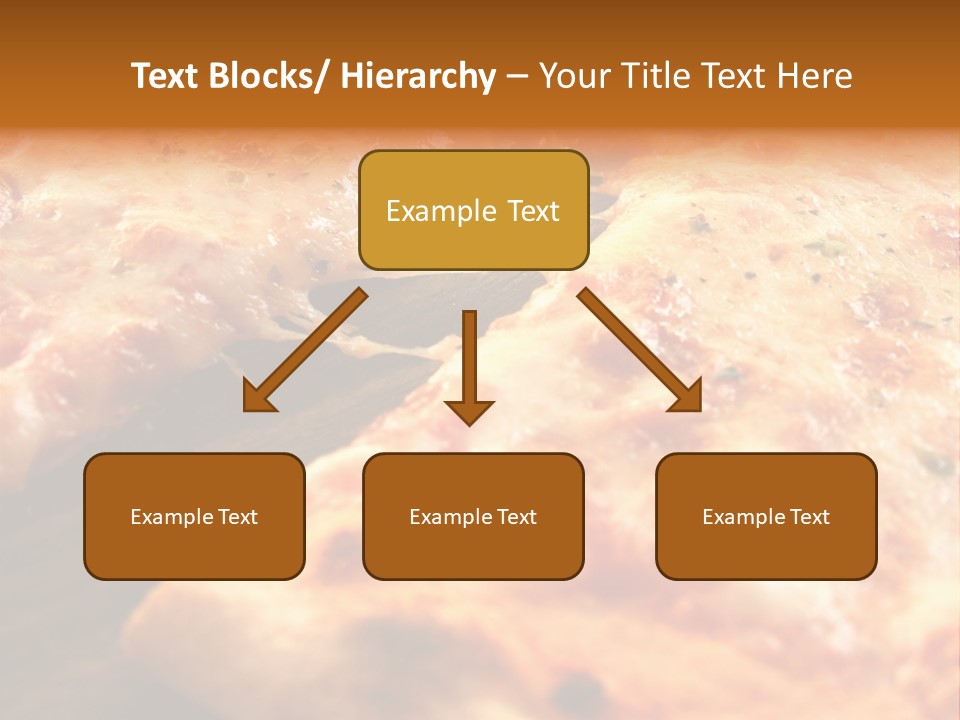 Text Blocks/ Hierarchy – Your Title Text Here

Example Text

Example Text

Example Text

Example Text